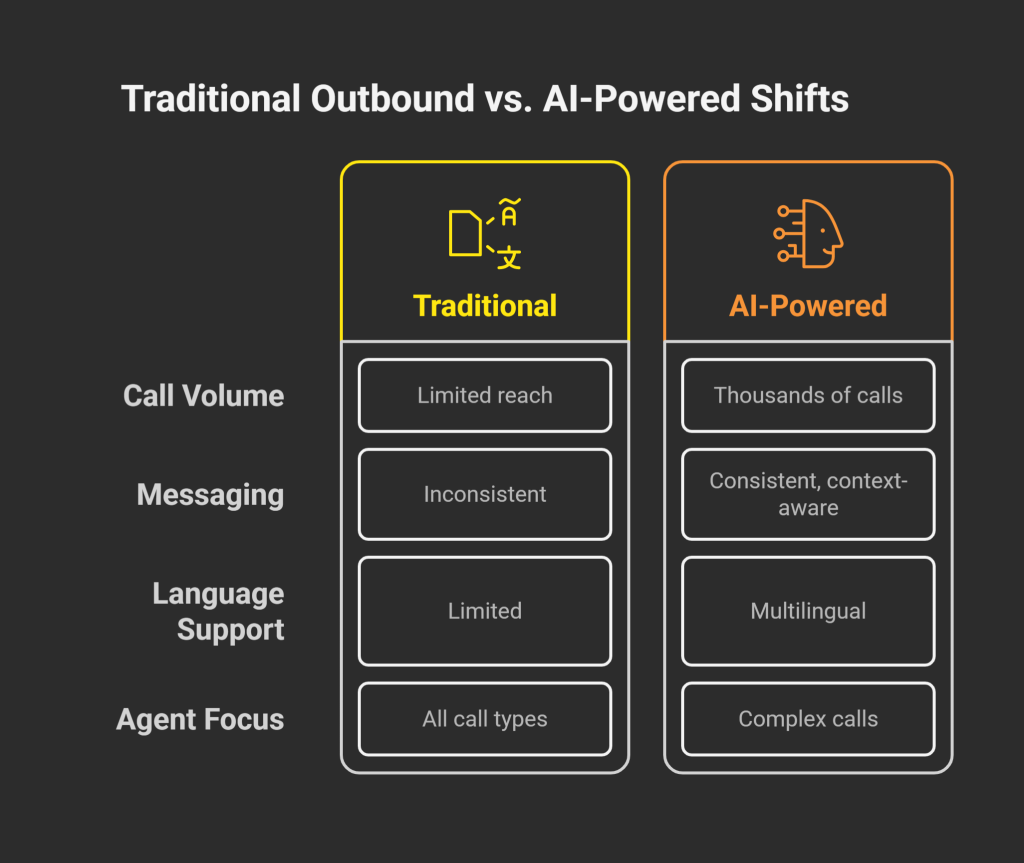 Traditional Outbound vs. AI-Powered Shifts

|  | Traditional | AI-Powered |
|---|---|---|
| Call Volume | Limited reach | Thousands of calls |
| Messaging | Inconsistent | Consistent, context-aware |
| Language Support | Limited | Multilingual |
| Agent Focus | All call types | Complex calls |